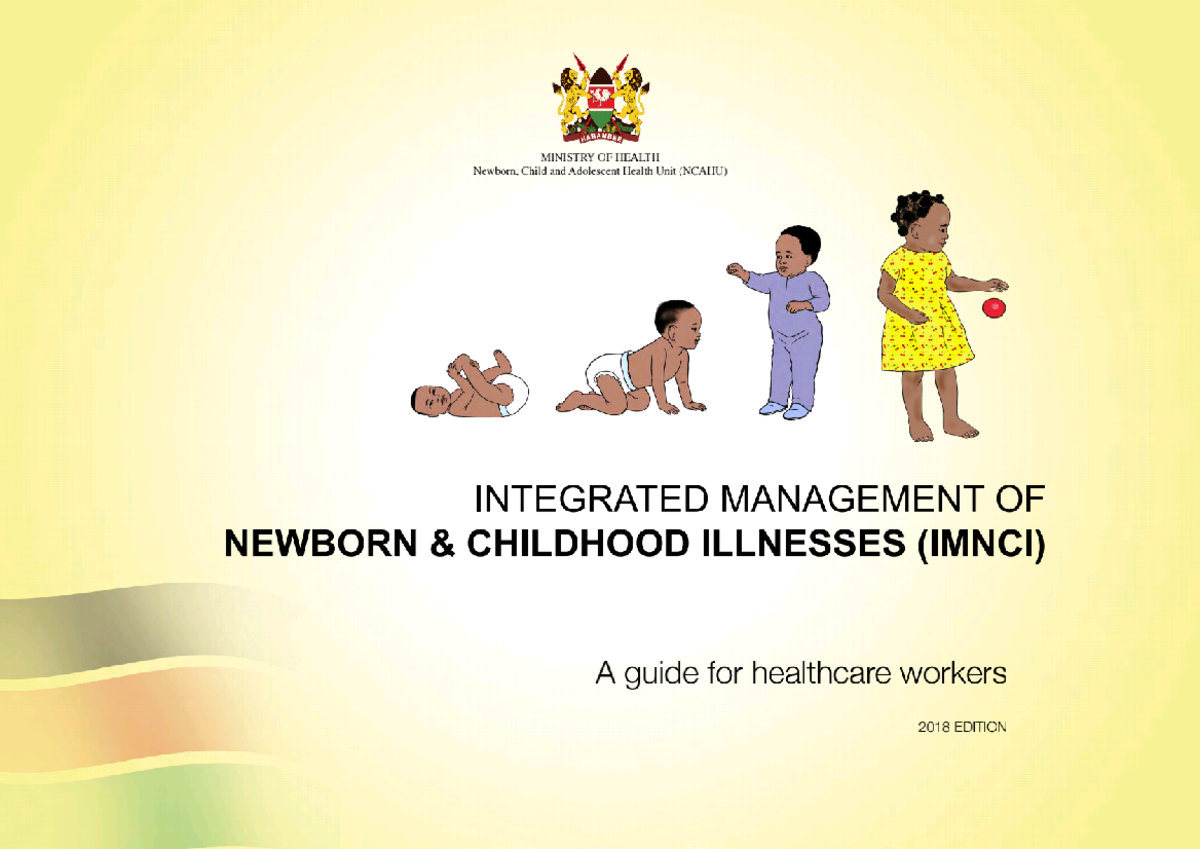 HARAMBEE

MINISTRY OF HEALTH
Newborn, Child and Adolescent Health Unit (NCAHU)

INTEGRATED MANAGEMENT OF
NEWBORN & CHILDHOOD ILLNESSES (IMNCI)

A guide for healthcare workers

2018 EDITION